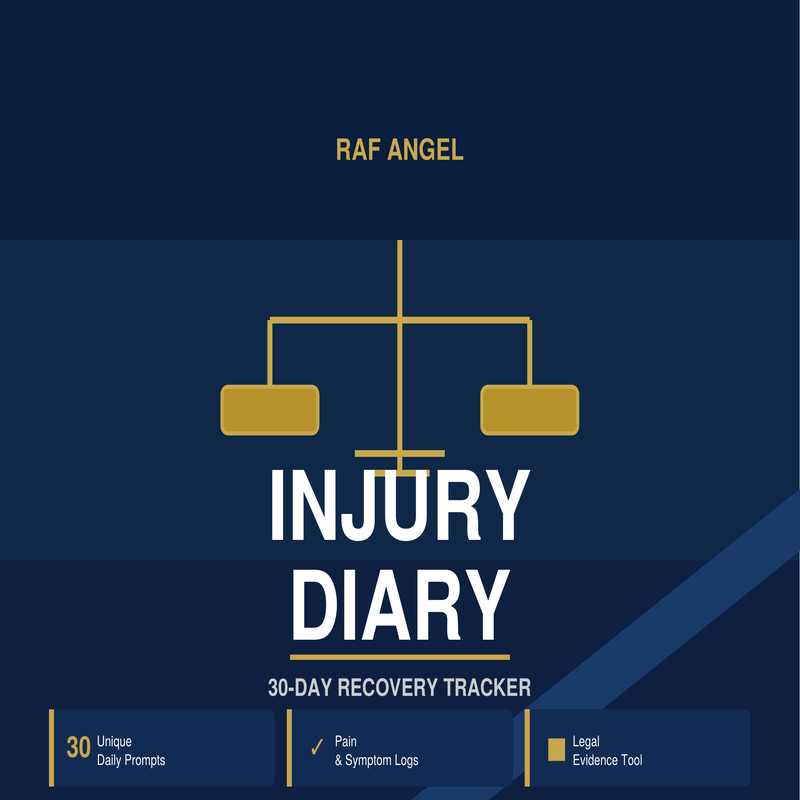 RAF ANGEL

INJURY DIARY

30-DAY RECOVERY TRACKER

30 Unique Daily Prompts

✓ Pain & Symptom Logs

Legal Evidence Tool